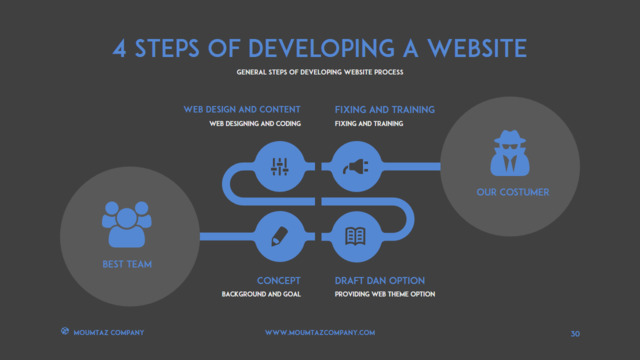 4 STEPS OF DEVELOPING A WEBSITE

GENERAL STEPS OF DEVELOPING WEBSITE PROCESS

WEB DESIGN AND CONTENT
WEB DESIGNING AND CODING

FIXING AND TRAINING
FIXING AND TRAINING

OUR COSTUMER

BEST TEAM

CONCEPT
BACKGROUND AND GOAL

DRAFT DAN OPTION
PROVIDING WEB THEME OPTION

MOUMTAZ COMPANY

WWW.MOUMTAZCOMPANY.COM

30